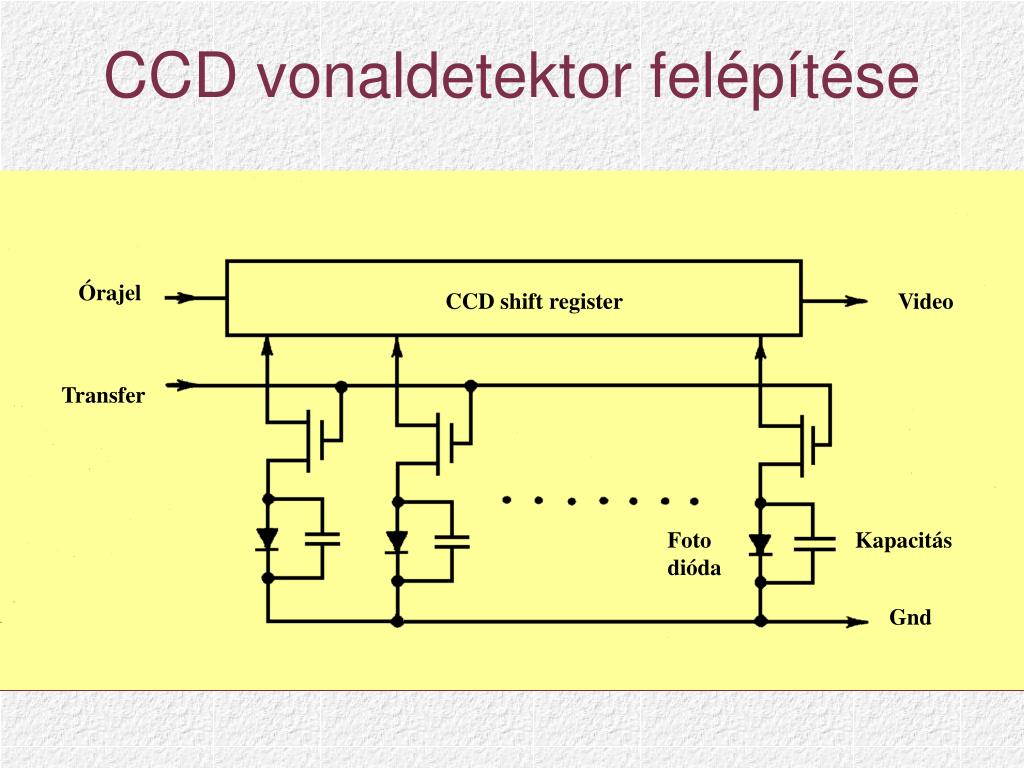 CCD vonaldetektor felépítése

Órajel

CCD shift register

Video

Transfer

Foto dióda

Kapacitás

Gnd